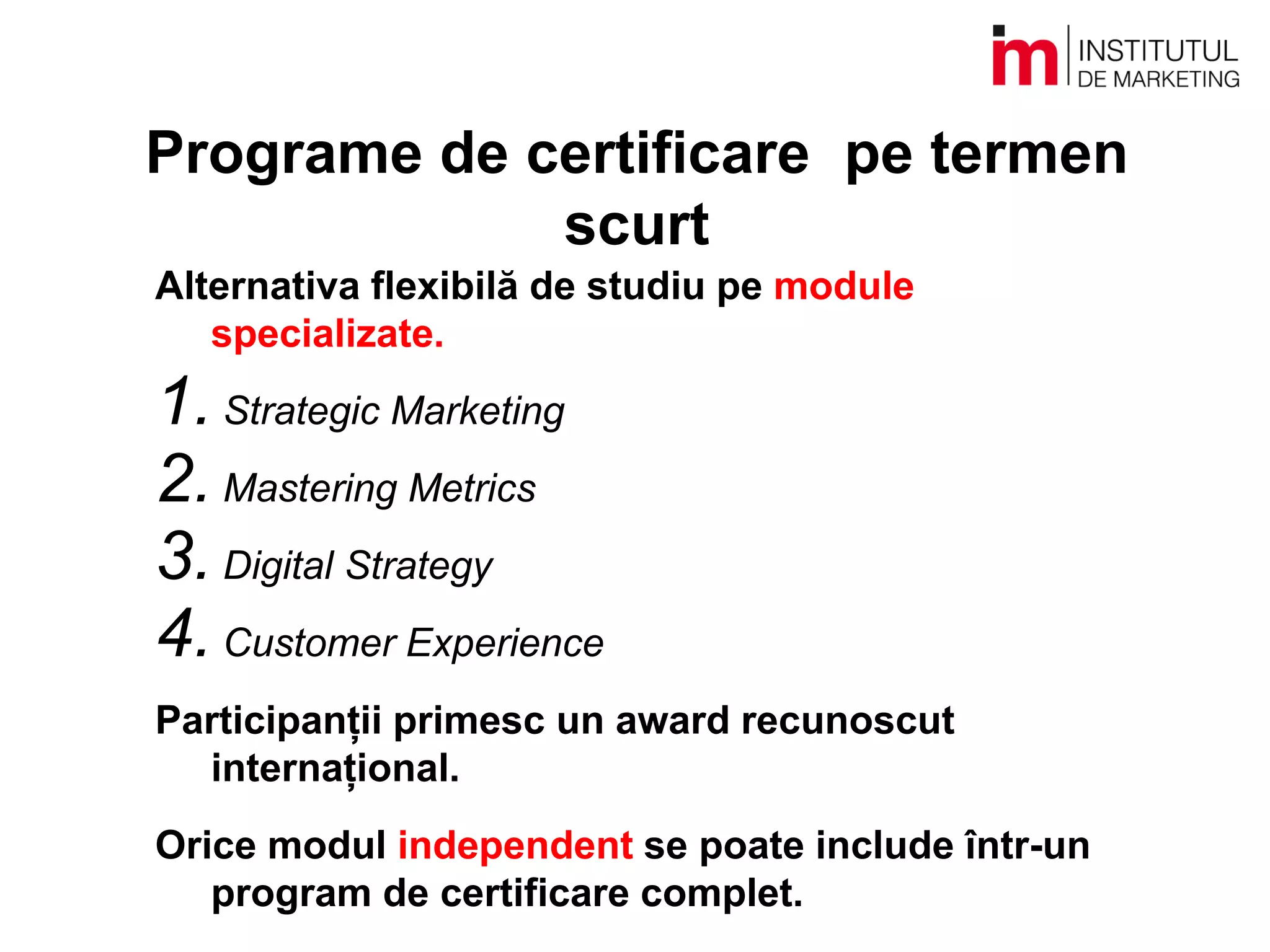 im INSTITUTUL DE MARKETING

Programe de certificare pe termen scurt

Alternativa flexibilă de studiu pe module specializate.

1. Strategic Marketing
2. Mastering Metrics
3. Digital Strategy
4. Customer Experience

Participanții primesc un award recunoscut internațional.

Orice modul independent se poate include într-un program de certificare complet.